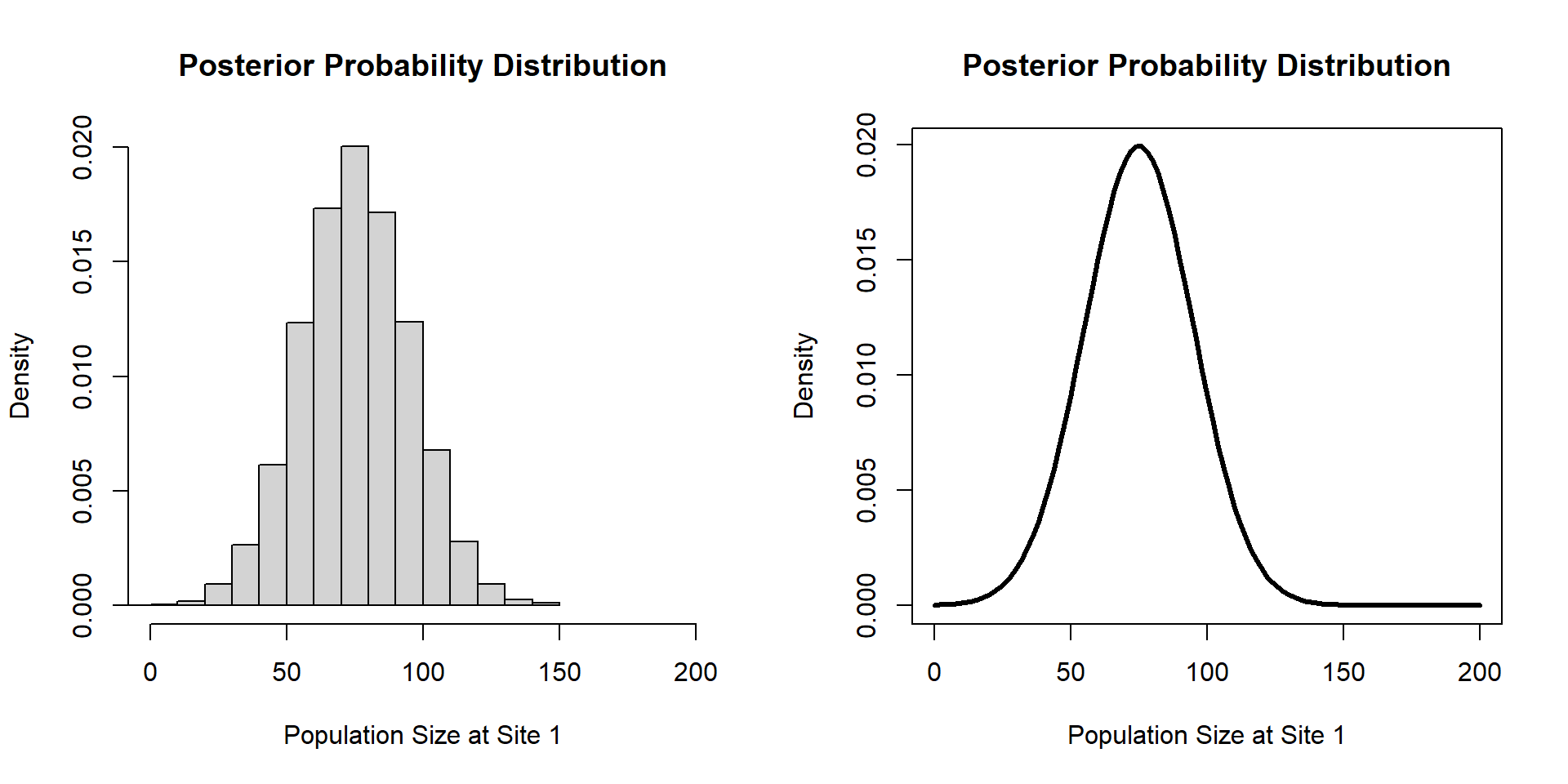 Posterior Probability Distribution

Density

0.000
0.005
0.010
0.015
0.020

0
50
100
150
200

Population Size at Site 1

Posterior Probability Distribution

Density

0.000
0.005
0.010
0.015
0.020

0
50
100
150
200

Population Size at Site 1